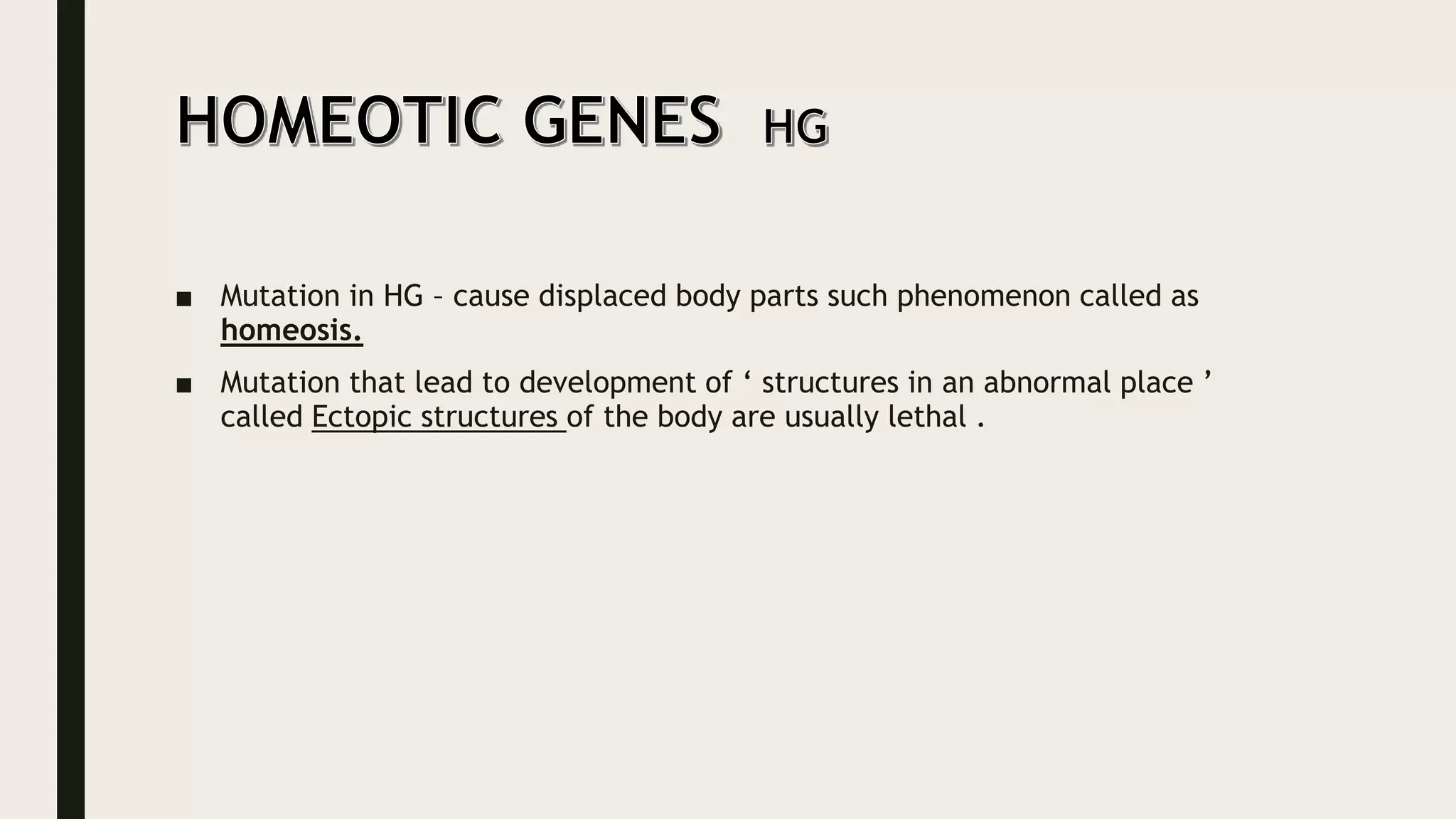 HOMEOTIC GENES HG

■ Mutation in HG – cause displaced body parts such phenomenon called as homeosis.

■ Mutation that lead to development of ‘ structures in an abnormal place ’ called Ectopic structures of the body are usually lethal .